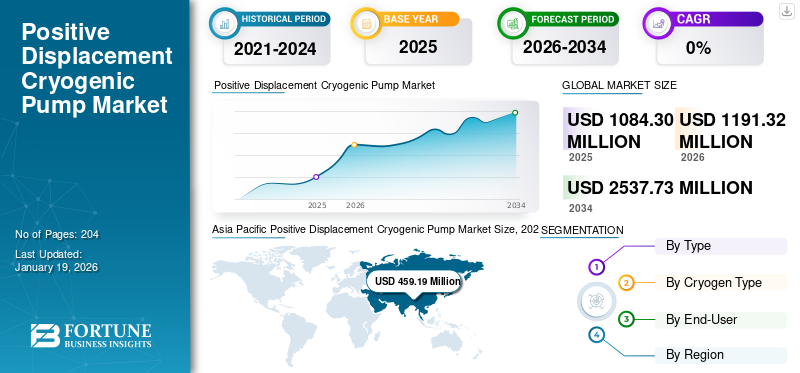 Positive Displacement Cryogenic Pump Market

No of Pages: 204

Last Updated: January 19, 2026

FORTUNE BUSINESS INSIGHTS

HISTORICAL PERIOD
2021-2024

BASE YEAR
2025

FORECAST PERIOD
2026-2034

CAGR
0%

Positive Displacement Cryogenic Pump Market

2025 2026 2034

GLOBAL MARKET SIZE

USD 1084.30 MILLION
2025

USD 1191.32 MILLION
2026

USD 2537.73 MILLION
2034

Asia Pacific Positive Displacement Cryogenic Pump Market Size, 202

USD 459.19 Million

SEGMENTATION

1 By Type
2 By Cryogen Type
3 By End-User
4 By Region